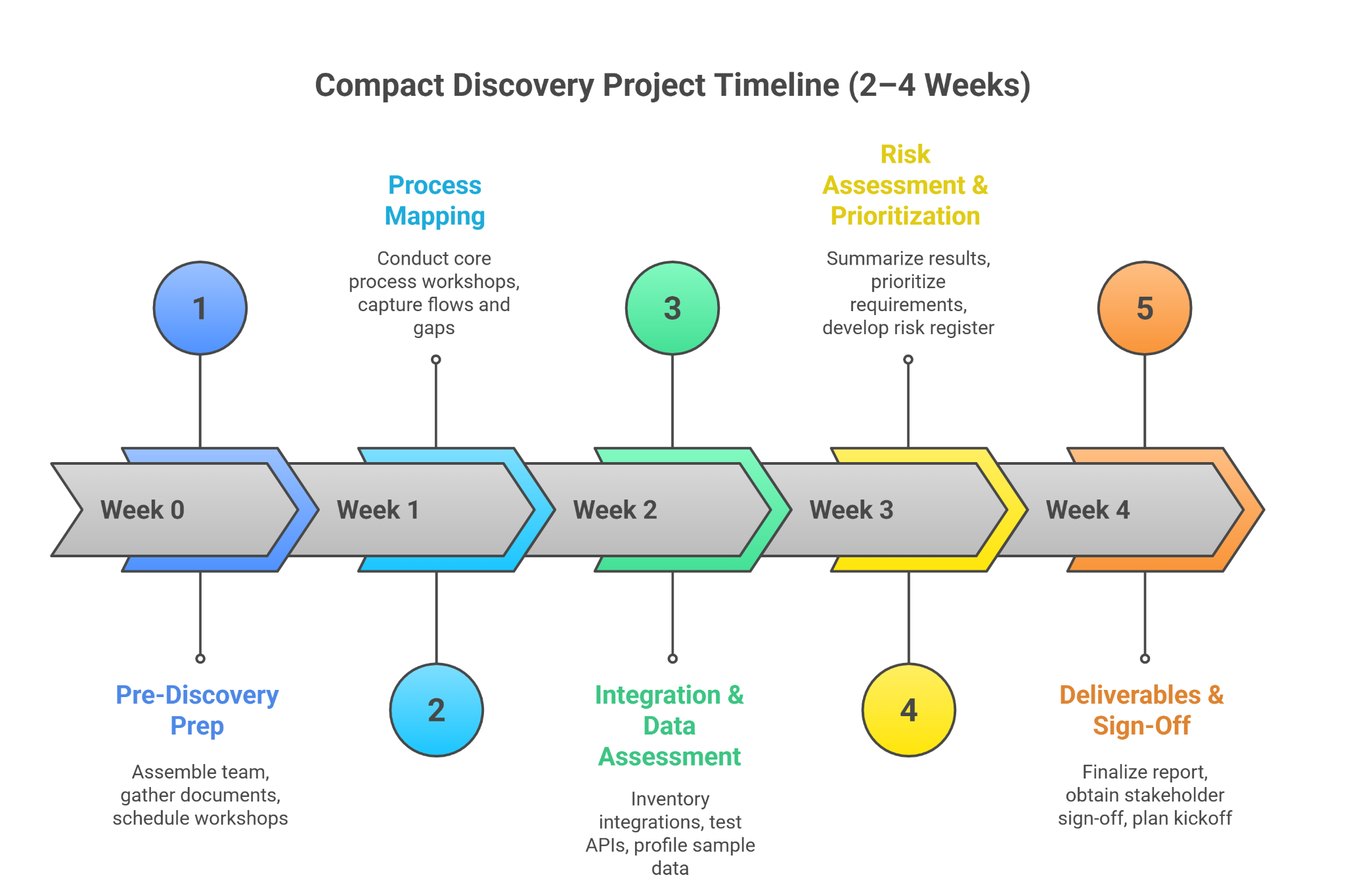 Compact Discovery Project Timeline (2–4 Weeks)

1

Week 0

Pre-Discovery Prep

Assemble team, gather documents, schedule workshops

Process Mapping

Conduct core process workshops, capture flows and gaps

Week 1

2

3

Week 2

Integration & Data Assessment

Inventory integrations, test APIs, profile sample data

Risk Assessment & Prioritization

Summarize results, prioritize requirements, develop risk register

Week 3

4

5

Week 4

Deliverables & Sign-Off

Finalize report, obtain stakeholder sign-off, plan kickoff